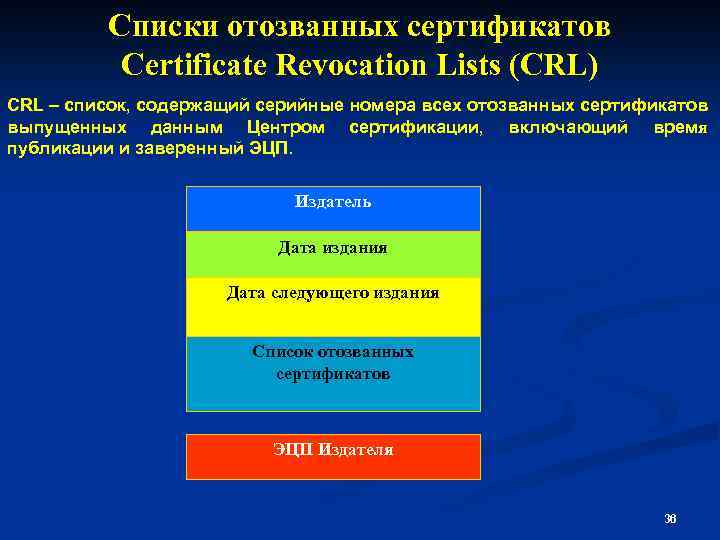 Списки отозванных сертификатов
Certificate Revocation Lists (CRL)

CRL – список, содержащий серийные номера всех отозванных сертификатов выпущенных данным Центром сертификации, включающий время публикации и заверенный ЭЦП.

Издатель

Дата издания

Дата следующего издания

Список отозванных сертификатов

ЭЦП Издателя

36